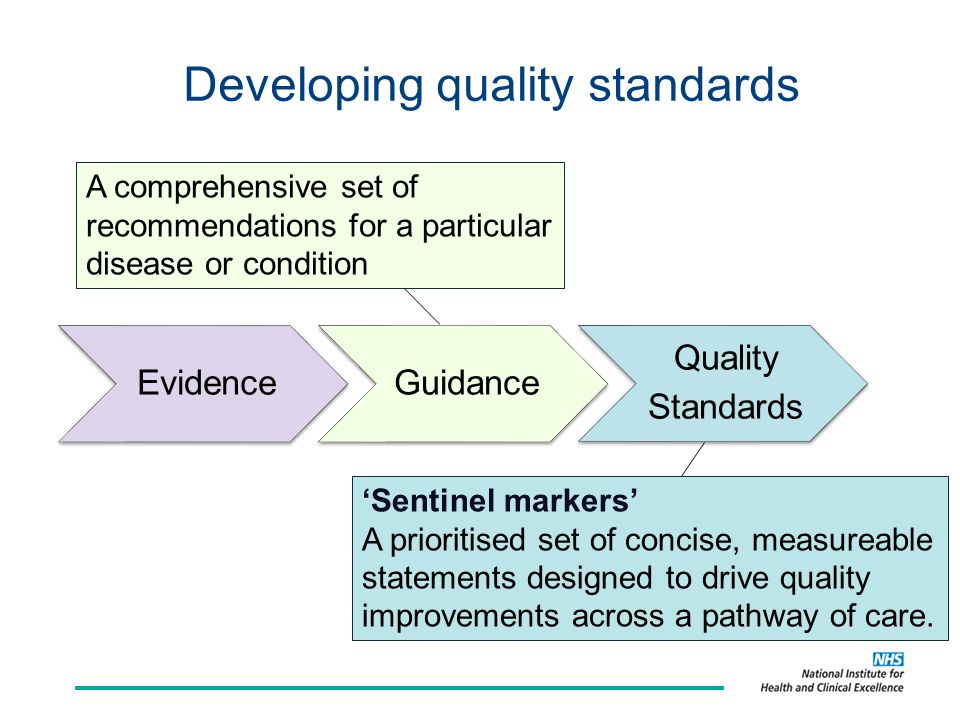 Developing quality standards

A comprehensive set of recommendations for a particular disease or condition

Evidence

Guidance

Quality Standards

'Sentinel markers'
A prioritised set of concise, measureable statements designed to drive quality improvements across a pathway of care.

NHS
National Institute for Health and Clinical Excellence